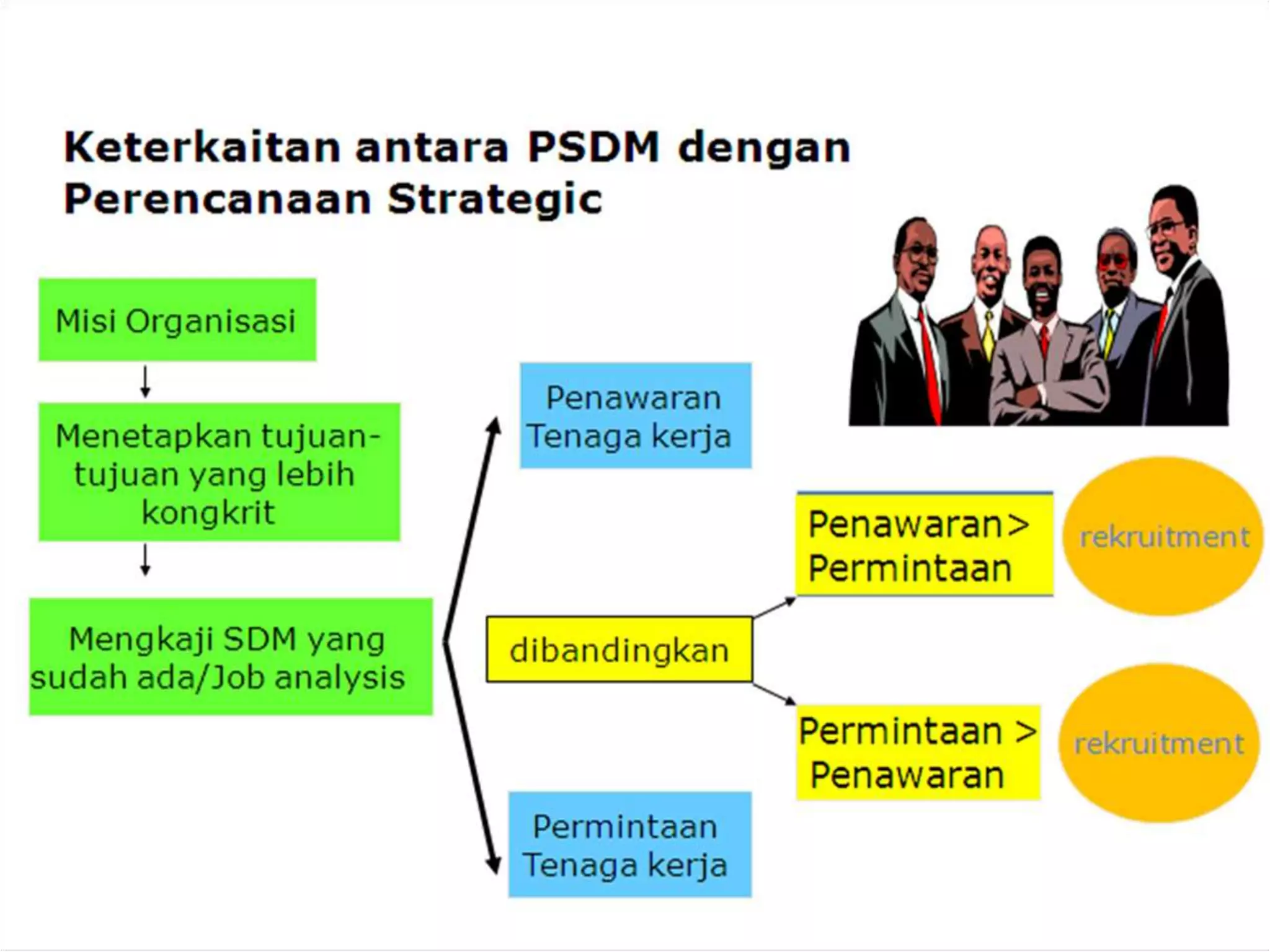 Keterkaitan antara PSDM dengan Perencanaan Strategic

Misi Organisasi

Menetapkan tujuan-tujuan yang lebih kongkrit

Mengkaji SDM yang sudah ada/Job analysis

Penawaran Tenaga kerja

dibandingkan

Permintaan Tenaga kerja

Penawaran> Permintaan

rekruitment

Permintaan > Penawaran

rekruitment